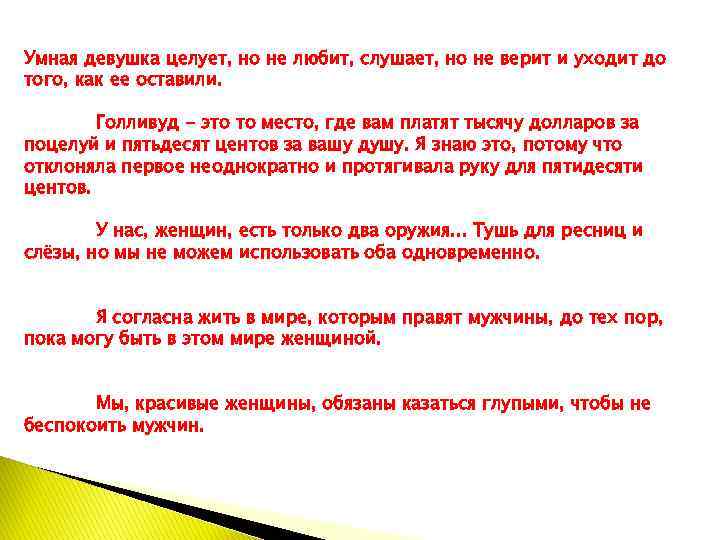 Умная девушка целует, но не любит, слушает, но не верит и уходит до того, как ее оставили.

Голливуд – это то место, где вам платят тысячу долларов за поцелуй и пятьдесят центов за вашу душу. Я знаю это, потому что отклоняла первое неоднократно и протягивала руку для пятидесяти центов.

У нас, женщин, есть только два оружия... Тушь для ресниц и слёзы, но мы не можем использовать оба одновременно.

Я согласна жить в мире, которым правят мужчины, до тех пор, пока могу быть в этом мире женщиной.

Мы, красивые женщины, обязаны казаться глупыми, чтобы не беспокоить мужчин.